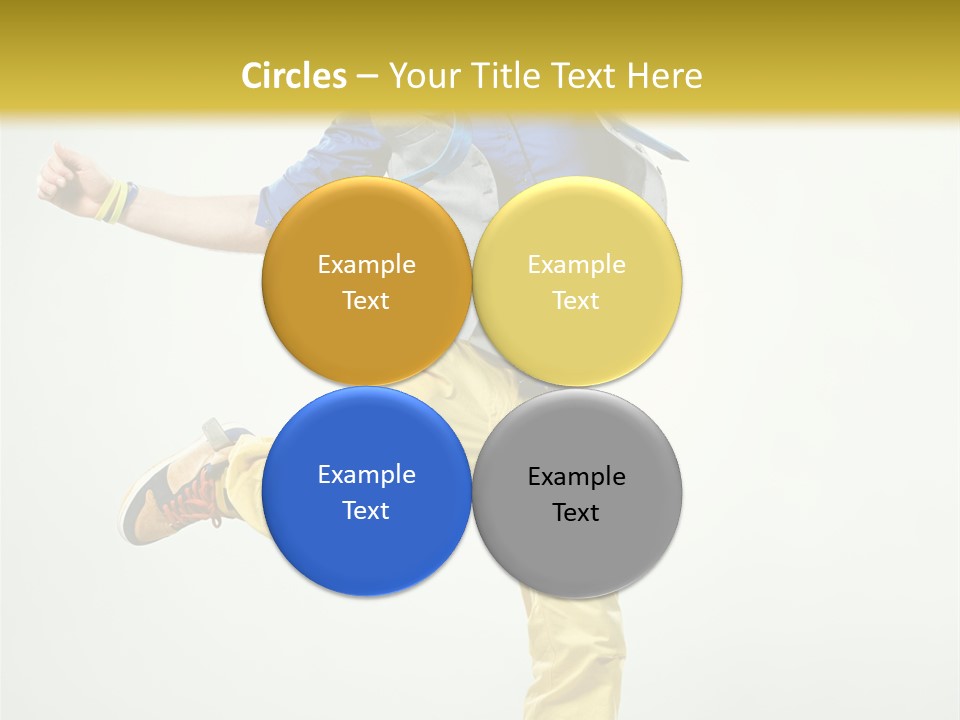 Circles – Your Title Text Here

Example Text

Example Text

Example Text

Example Text